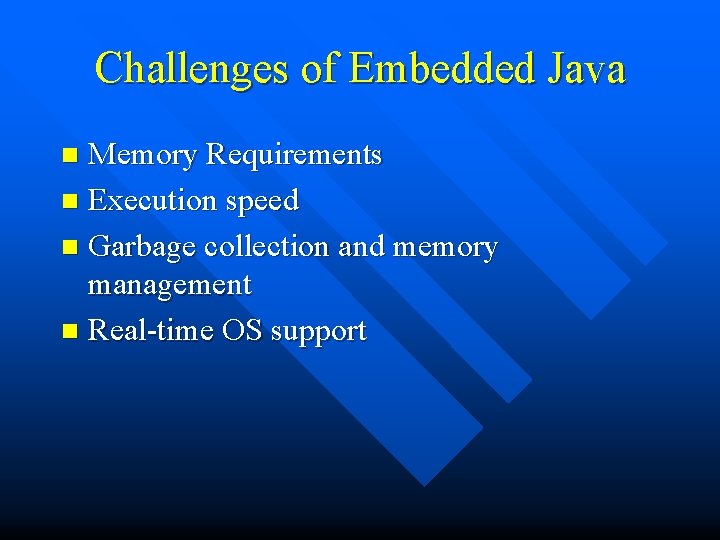 Challenges of Embedded Java

- Memory Requirements
- Execution speed
- Garbage collection and memory management
- Real-time OS support